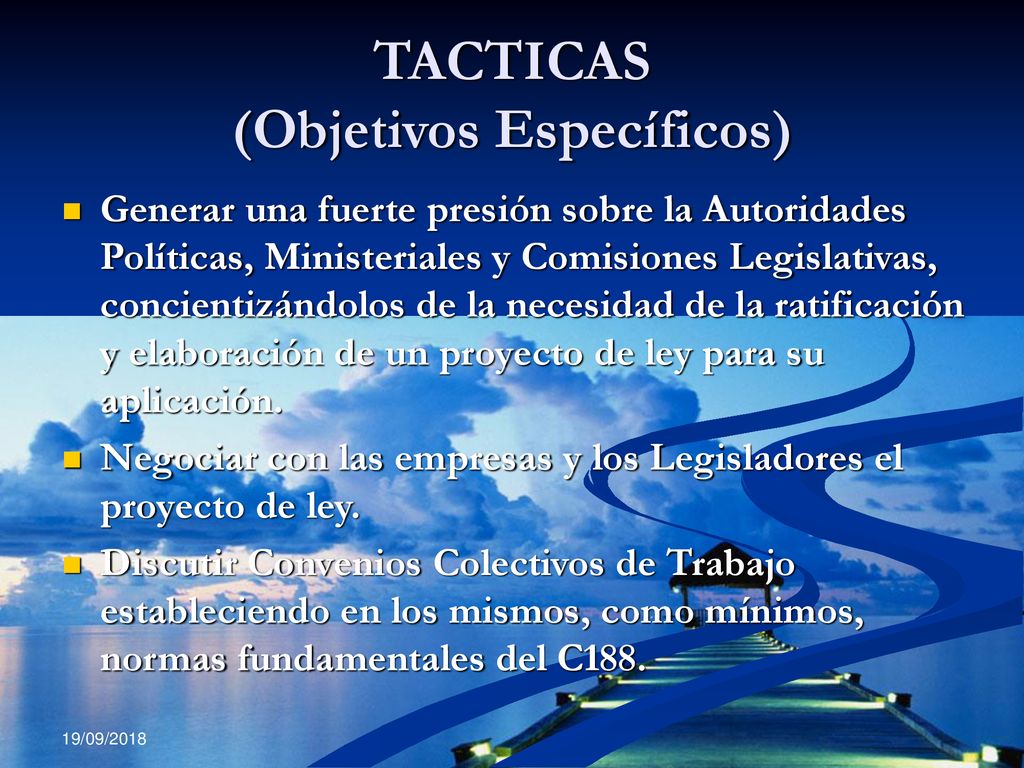 TACTICAS
(Objetivos Específicos)

Generar una fuerte presión sobre la Autoridades Políticas, Ministeriales y Comisiones Legislativas, concientizándolos de la necesidad de la ratificación y elaboración de un proyecto de ley para su aplicación.

Negociar con las empresas y los Legisladores el proyecto de ley.

Discutir Convenios Colectivos de Trabajo estableciendo en los mismos, como mínimos, normas fundamentales del C188.

19/09/2018